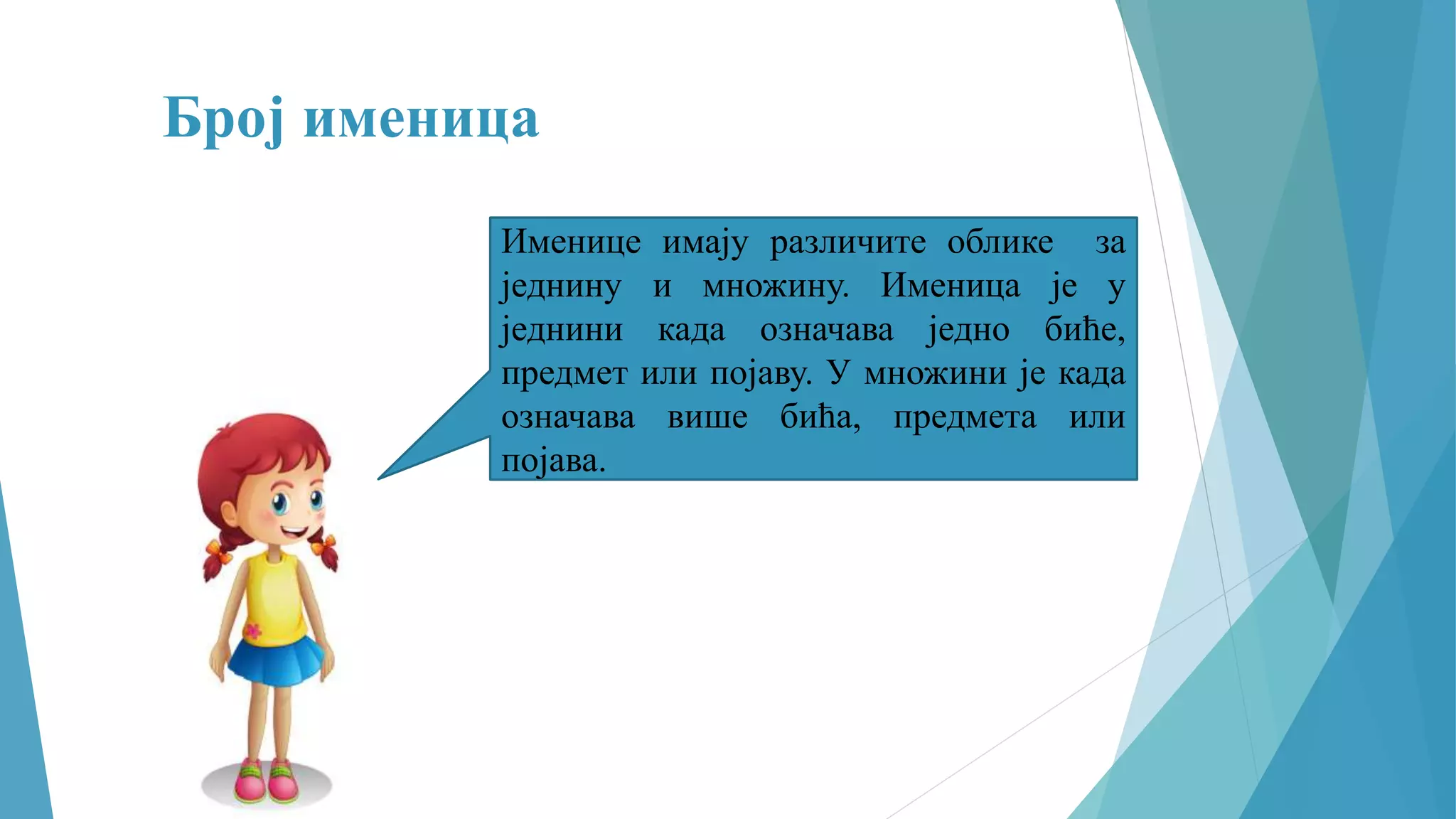 Број именица

Именице имају различите облике за једнину и множину. Именица је у једнини када означава једно биће, предмет или појаву. У множини је када означава више бића, предмета или појава.